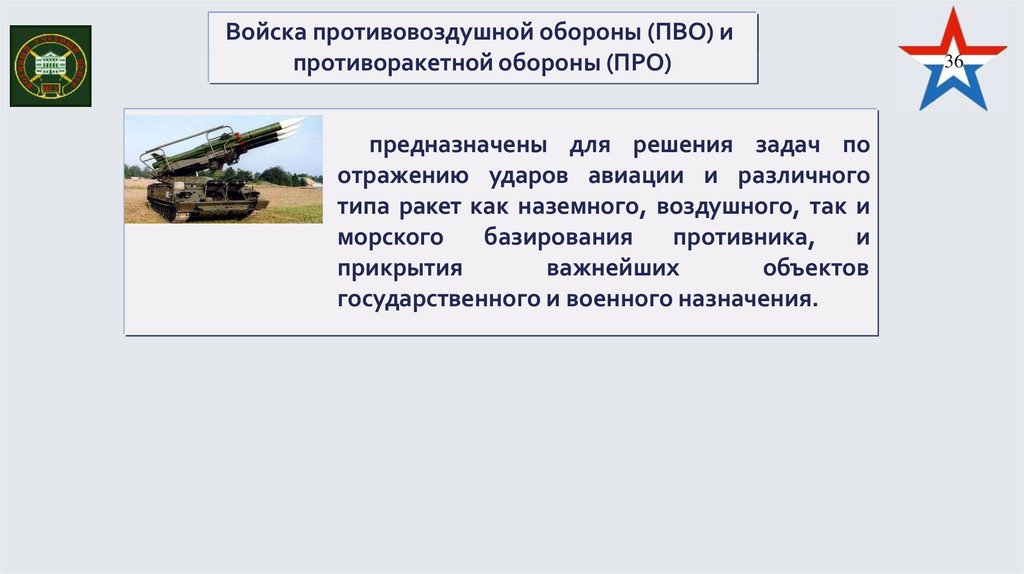 Войска противовоздушной обороны (ПВО) и противоракетной обороны (ПРО)

36

предназначены для решения задач по отражению ударов авиации и различного типа ракет как наземного, воздушного, так и морского базирования противника, и прикрытия важнейших объектов государственного и военного назначения.